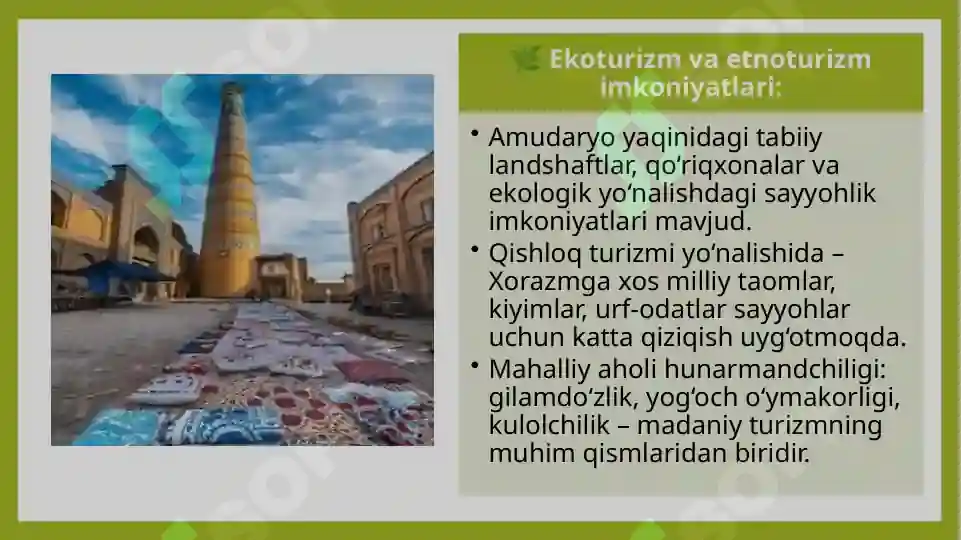 Ekoturizm va etnoturizm imkoniyatlari:

• Amudaryo yaqinidagi tabiiy landshaftlar, qo‘riqxonalar va ekologik yo‘nalishdagi sayyohlik imkoniyatlari mavjud.
• Qishloq turizmi yo‘nalishida – Xorazmga xos milliy taomlar, kiyimlar, urf-odatlar sayyohlar uchun katta qiziqish uyg‘otmoqda.
• Mahalliy aholi hunarmandchiligi: gilamdo‘zlik, yog‘och o‘ymakorligi, kulolchilik – madaniy turizmning muhim qismlaridan biridir.